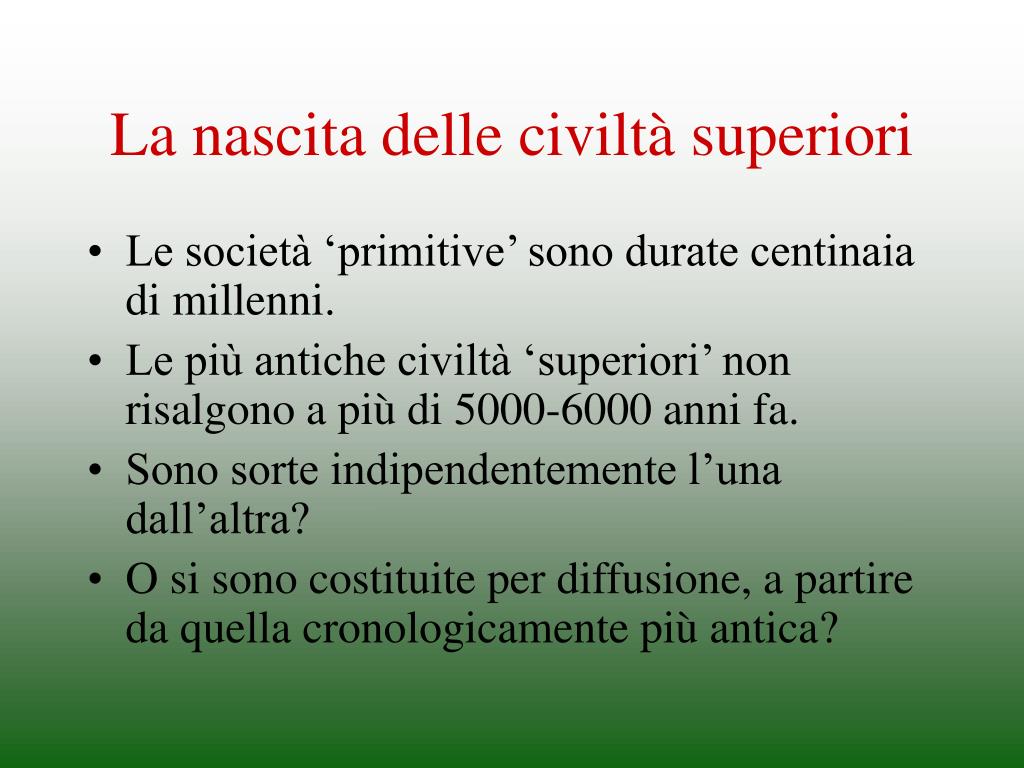 La nascita delle civiltà superiori

• Le società ‘primitive’ sono durate centinaia di millenni.
• Le più antiche civiltà ‘superiori’ non risalgono a più di 5000-6000 anni fa.
• Sono sorte indipendentemente l’una dall’altra?
• O si sono costituite per diffusione, a partire da quella cronologicamente più antica?